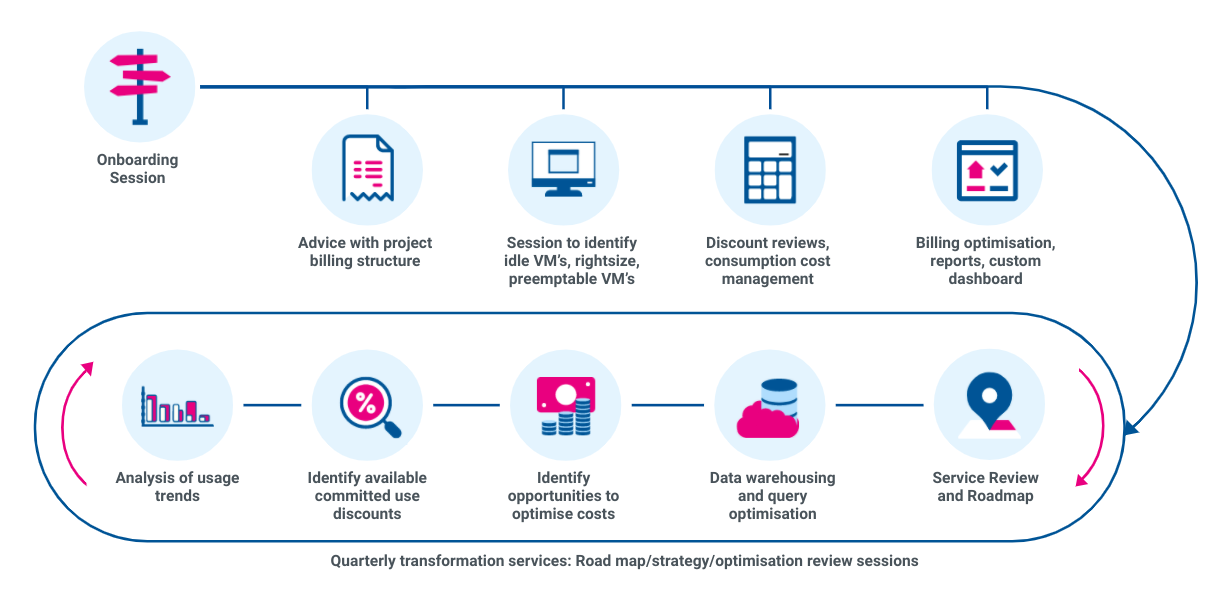 Onboarding Session

Advice with project billing structure

Session to identify idle VM's, rightsize, preemptable VM's

Discount reviews, consumption cost management

Billing optimisation, reports, custom dashboard

Analysis of usage trends

Identify available committed use discounts

Identify opportunities to optimise costs

Data warehousing and query optimisation

Service Review and Roadmap

Quarterly transformation services: Road map/strategy/optimisation review sessions